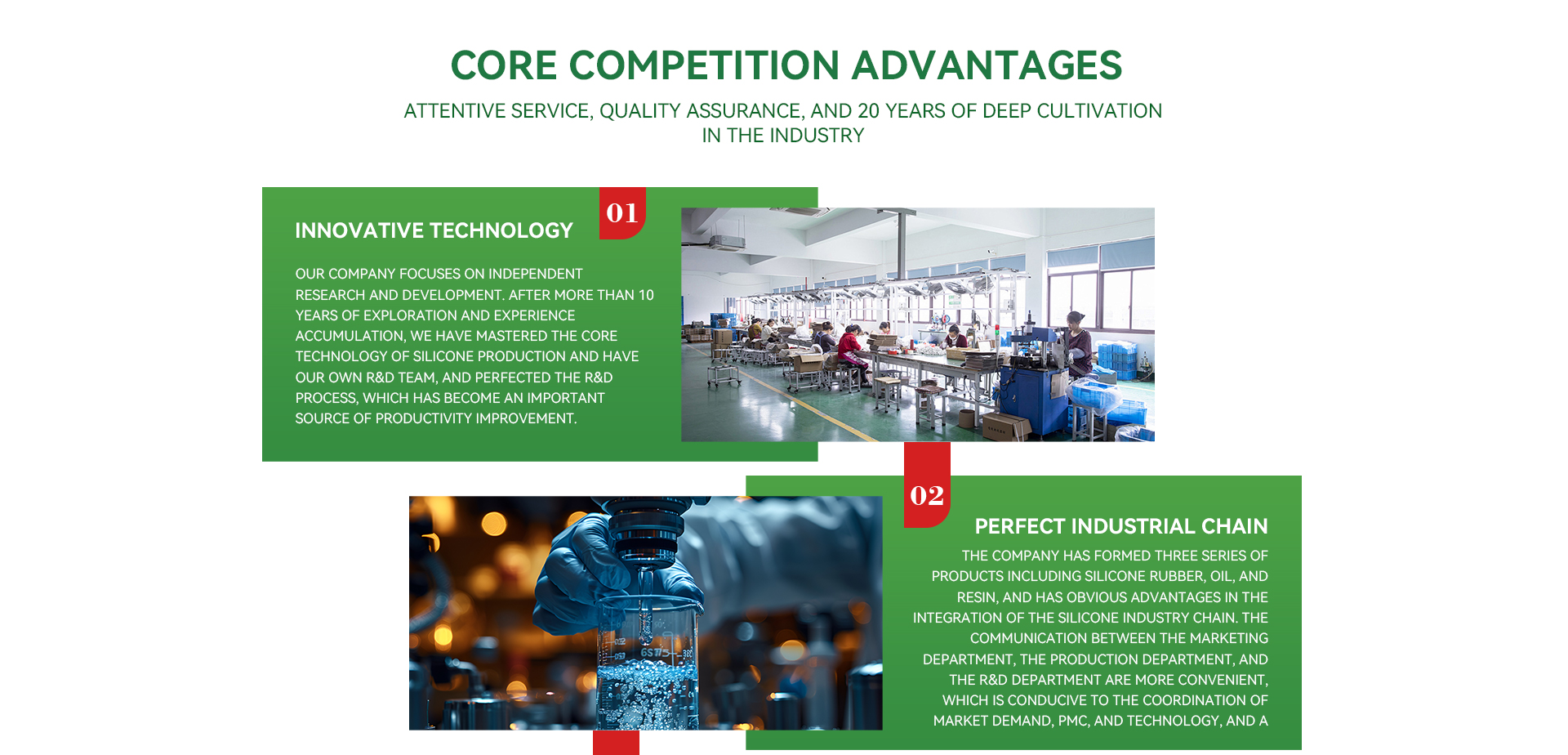 CORE COMPETITION ADVANTAGES

ATTENTIVE SERVICE, QUALITY ASSURANCE, AND 20 YEARS OF DEEP CULTIVATION IN THE INDUSTRY

01

INNOVATIVE TECHNOLOGY

OUR COMPANY FOCUSES ON INDEPENDENT RESEARCH AND DEVELOPMENT. AFTER MORE THAN 10 YEARS OF EXPLORATION AND EXPERIENCE ACCUMULATION, WE HAVE MASTERED THE CORE TECHNOLOGY OF SILICONE PRODUCTION AND HAVE OUR OWN R&D TEAM, AND PERFECTED THE R&D PROCESS, WHICH HAS BECOME AN IMPORTANT SOURCE OF PRODUCTIVITY IMPROVEMENT.

02

PERFECT INDUSTRIAL CHAIN

THE COMPANY HAS FORMED THREE SERIES OF PRODUCTS INCLUDING SILICONE RUBBER, OIL, AND RESIN, AND HAS OBVIOUS ADVANTAGES IN THE INTEGRATION OF THE SILICONE INDUSTRY CHAIN. THE COMMUNICATION BETWEEN THE MARKETING DEPARTMENT, THE PRODUCTION DEPARTMENT, AND THE R&D DEPARTMENT ARE MORE CONVENIENT, WHICH IS CONDUCIVE TO THE COORDINATION OF MARKET DEMAND, PMC, AND TECHNOLOGY, AND A